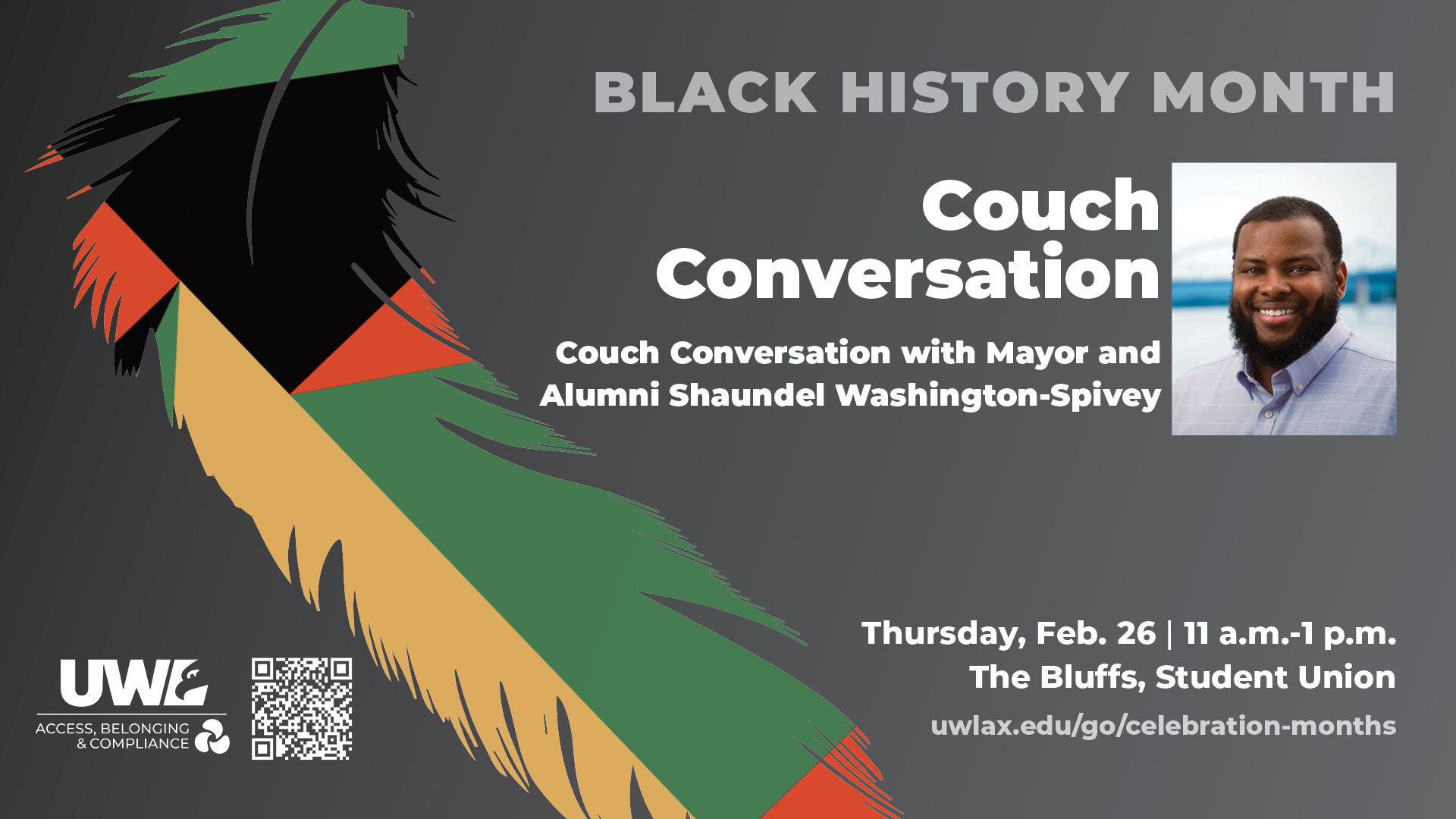 BLACK HISTORY MONTH

Couch Conversation

Couch Conversation with Mayor and Alumni Shaundel Washington-Spivey

Thursday, Feb. 26 | 11 a.m.-1 p.m.
The Bluffs, Student Union
uwlax.edu/go/celebration-months

UWL
ACCESS, BELONGING & COMPLIANCE